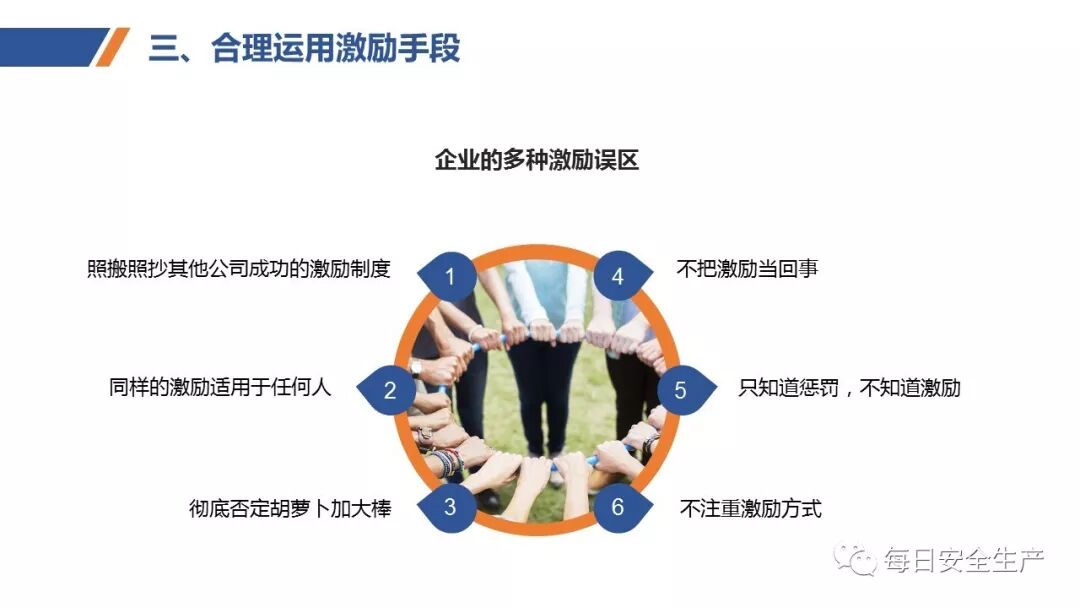 三、合理运用激励手段

企业的多种激励误区

照搬照抄其他公司成功的激励制度
1

同样的激励适用于任何人
2

彻底否定胡萝卜加大棒
3

4
不把激励当回事

5
只知道惩罚，不知道激励

6
不注重激励方式

每日安全生产